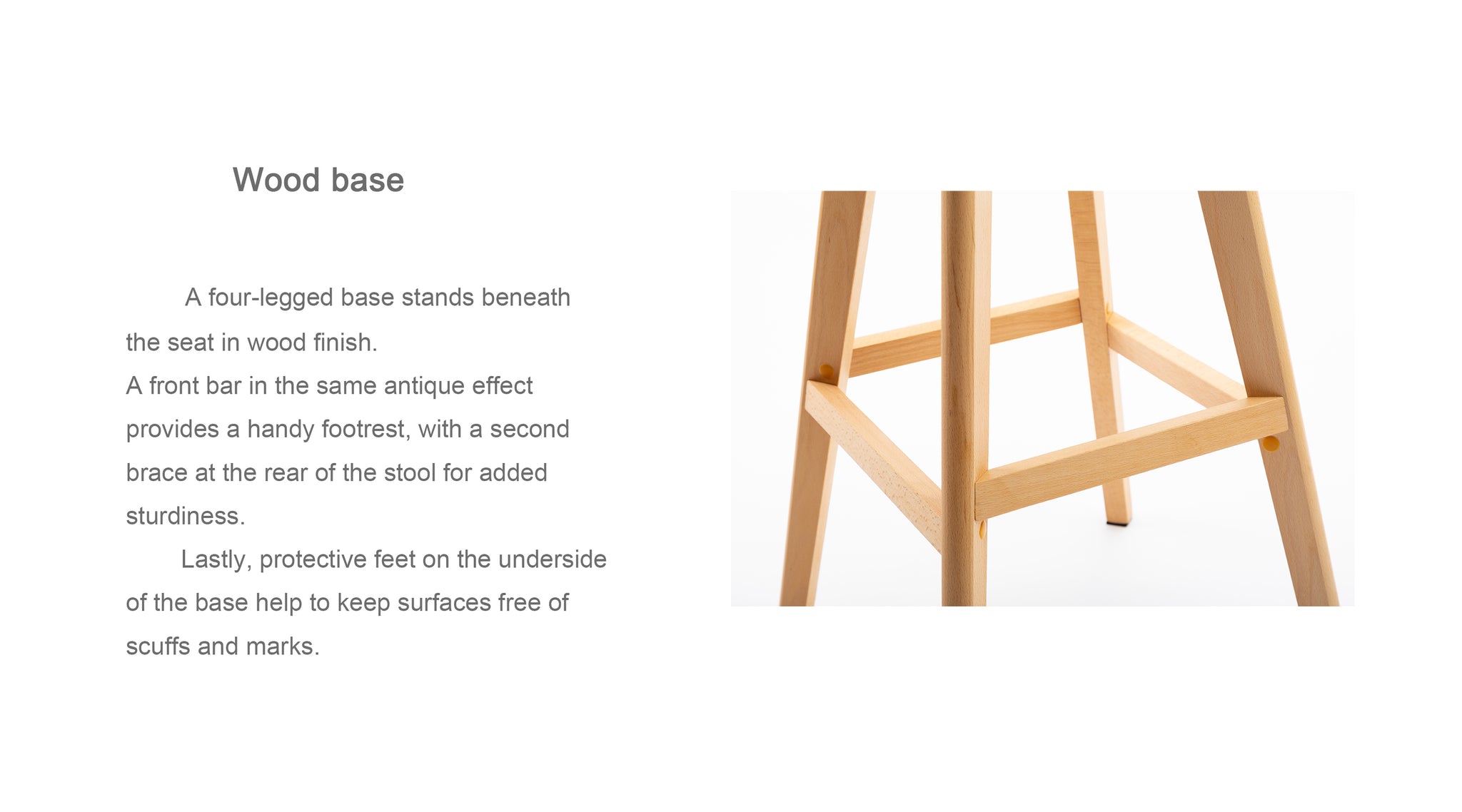 Wood base

A four-legged base stands beneath the seat in wood finish.
A front bar in the same antique effect provides a handy footrest, with a second brace at the rear of the stool for added sturdiness.

Lastly, protective feet on the underside of the base help to keep surfaces free of scuffs and marks.